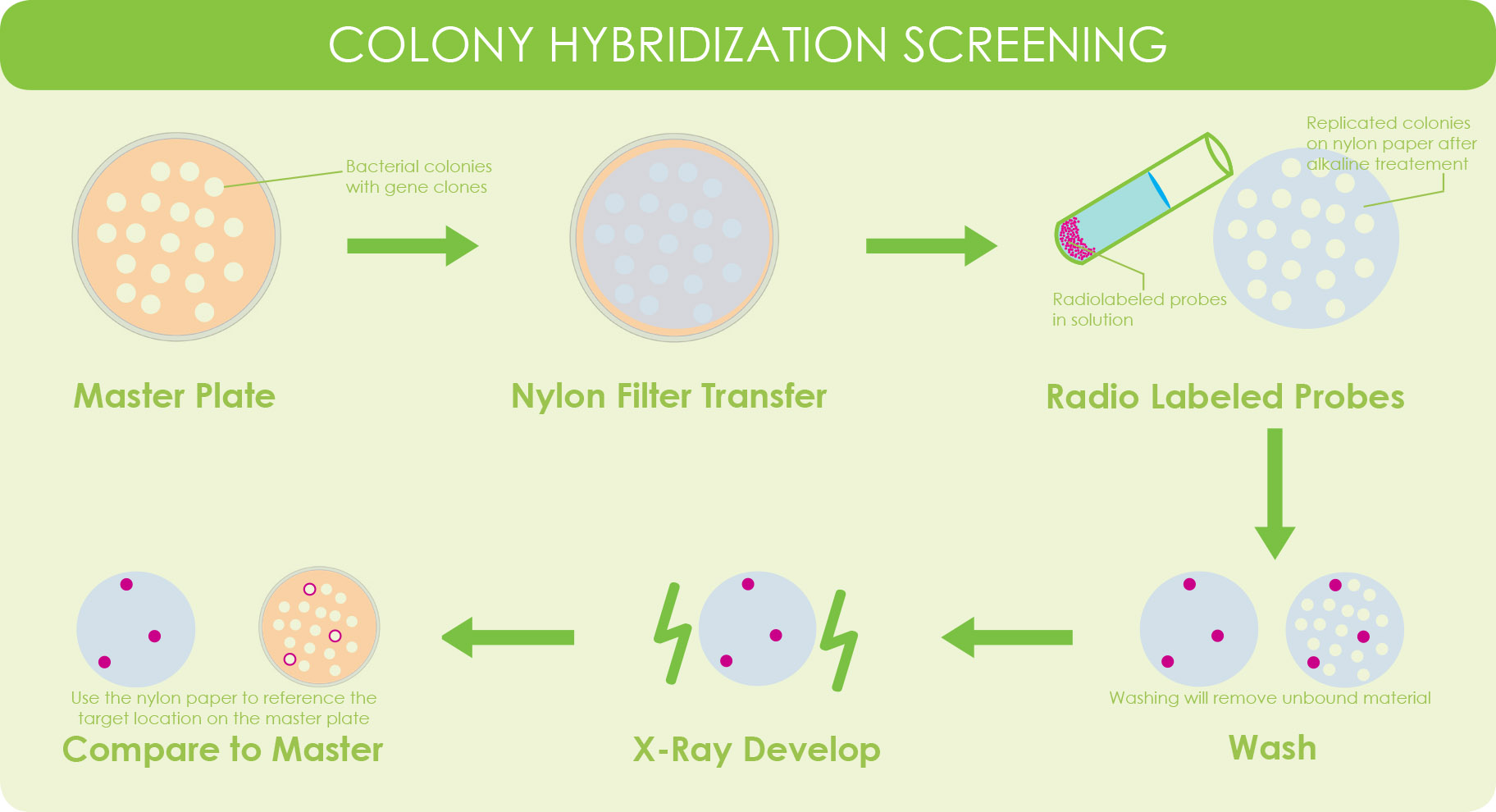 COLONY HYBRIDIZATION SCREENING

Bacterial colonies with gene clones

Master Plate

Nylon Filter Transfer

Replicated colonies on nylon paper after alkaline treatement

Radiolabeled probes in solution

Radio Labeled Probes

Washing will remove unbound material

Wash

X-Ray Develop

Use the nylon paper to reference the target location on the master plate

Compare to Master